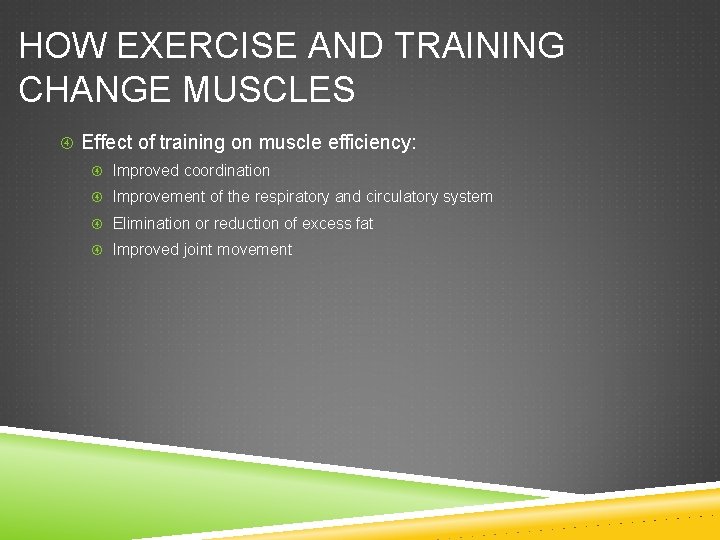 HOW EXERCISE AND TRAINING CHANGE MUSCLES

Effect of training on muscle efficiency:

Improved coordination

Improvement of the respiratory and circulatory system

Elimination or reduction of excess fat

Improved joint movement